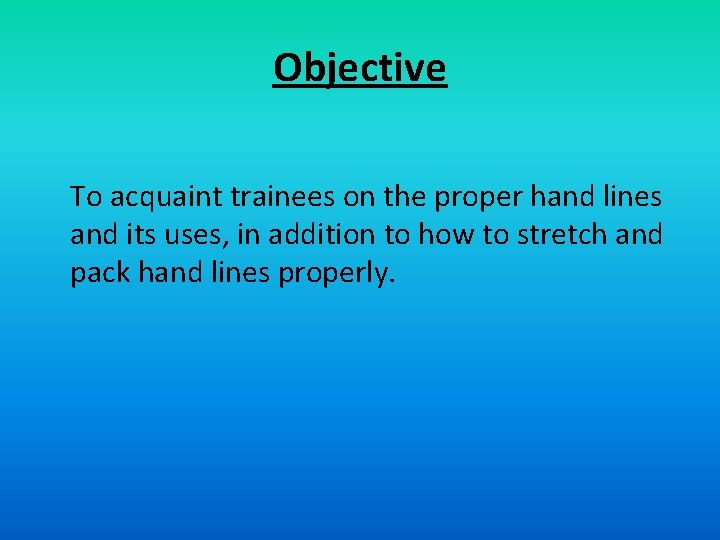 Objective

To acquaint trainees on the proper hand lines and its uses, in addition to how to stretch and pack hand lines properly.